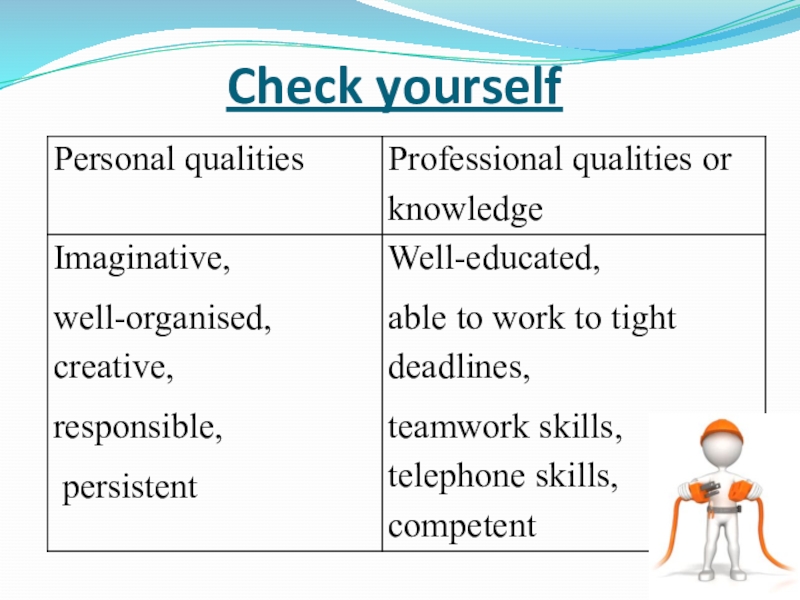 Check yourself

| Personal qualities | Professional qualities or knowledge |
|---|---|
| Imaginative, well-organised, creative, responsible, persistent | Well-educated, able to work to tight deadlines, teamwork skills, telephone skills, competent |